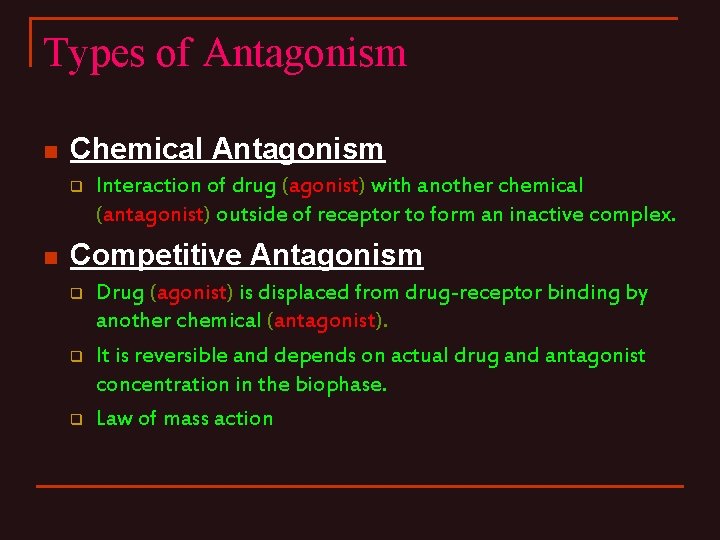 Types of Antagonism

Chemical Antagonism

Interaction of drug (agonist) with another chemical (antagonist) outside of receptor to form an inactive complex.

Competitive Antagonism

Drug (agonist) is displaced from drug-receptor binding by another chemical (antagonist).

It is reversible and depends on actual drug and antagonist concentration in the biophase.

Law of mass action